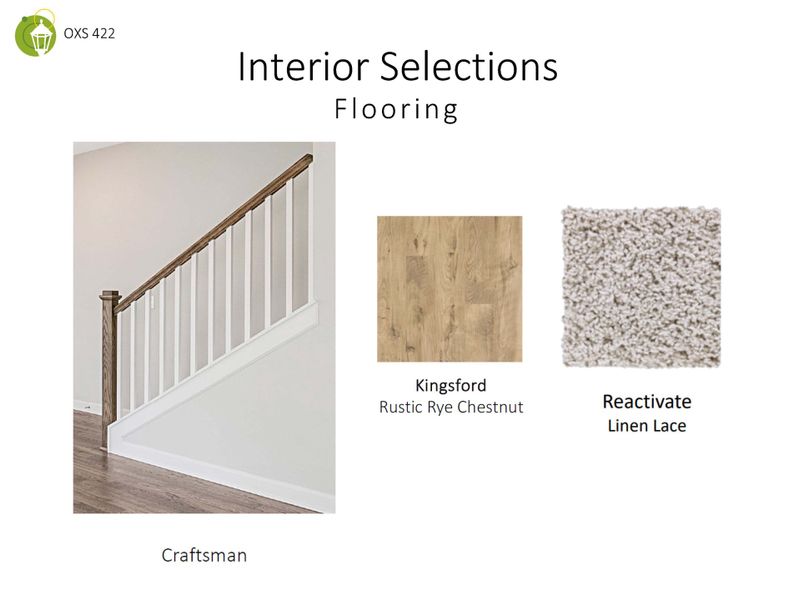 OXS 422

Interior Selections
Flooring

Kingsford
Rustic Rye Chestnut

Reactivate
Linen Lace

Craftsman